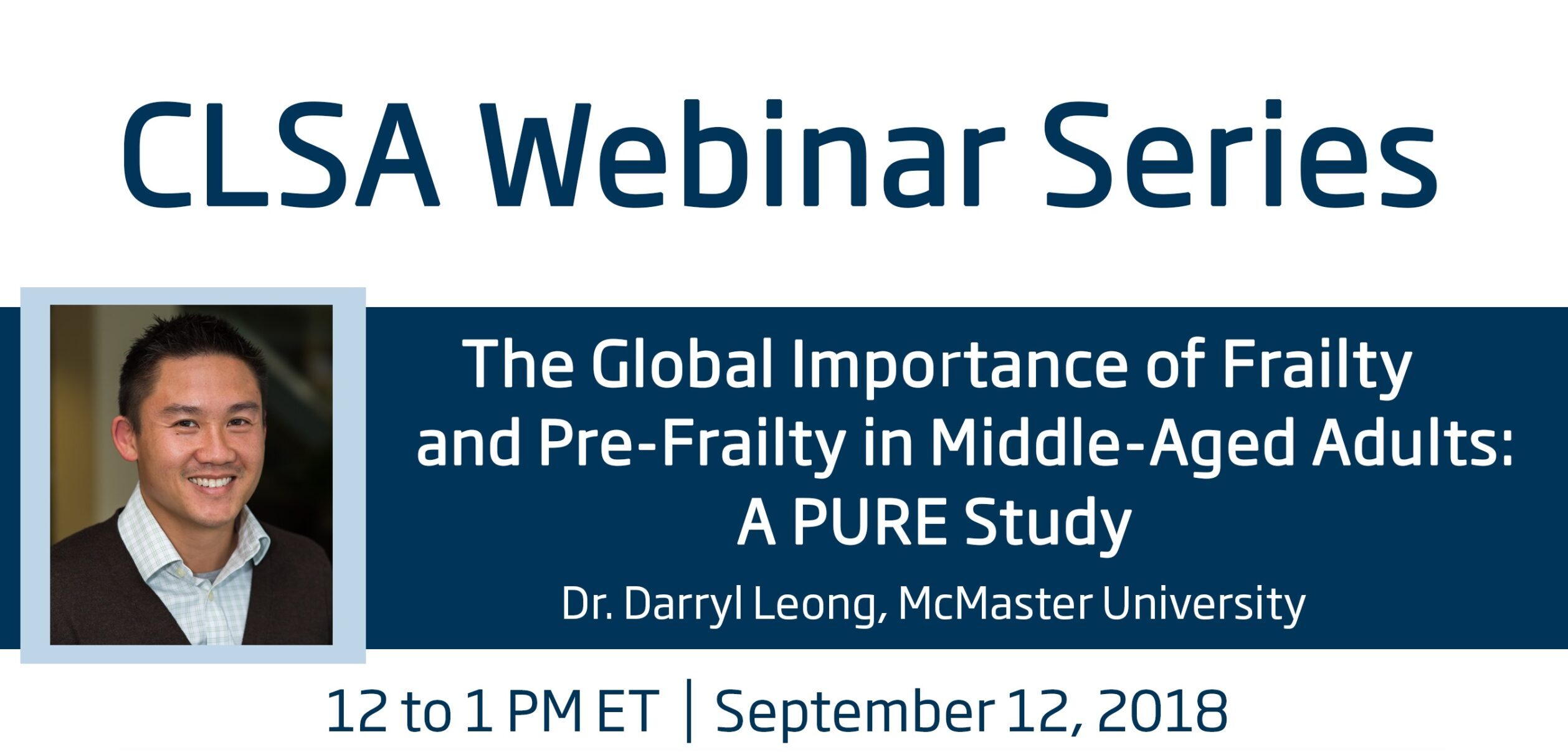 CLSA Webinar Series

The Global Importance of Frailty and Pre-Frailty in Middle-Aged Adults: A PURE Study

Dr. Darryl Leong, McMaster University

12 to 1 PM ET | September 12, 2018